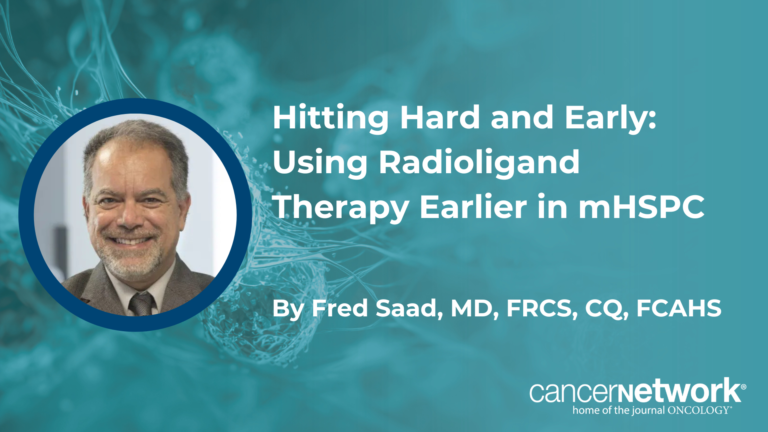 Hitting Hard and Early: Using Radioligand Therapy Earlier in mHSPC

By Fred Saad, MD, FRCS, CQ, FCAHS

cancernetwork®
home of the journal ONCOLOGY®